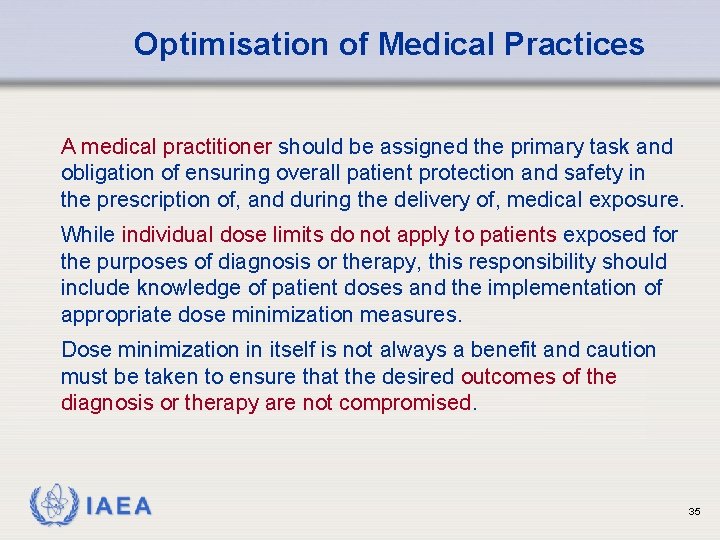 Optimisation of Medical Practices

A medical practitioner should be assigned the primary task and obligation of ensuring overall patient protection and safety in the prescription of, and during the delivery of, medical exposure.

While individual dose limits do not apply to patients exposed for the purposes of diagnosis or therapy, this responsibility should include knowledge of patient doses and the implementation of appropriate dose minimization measures.

Dose minimization in itself is not always a benefit and caution must be taken to ensure that the desired outcomes of the diagnosis or therapy are not compromised.

IAEA

35